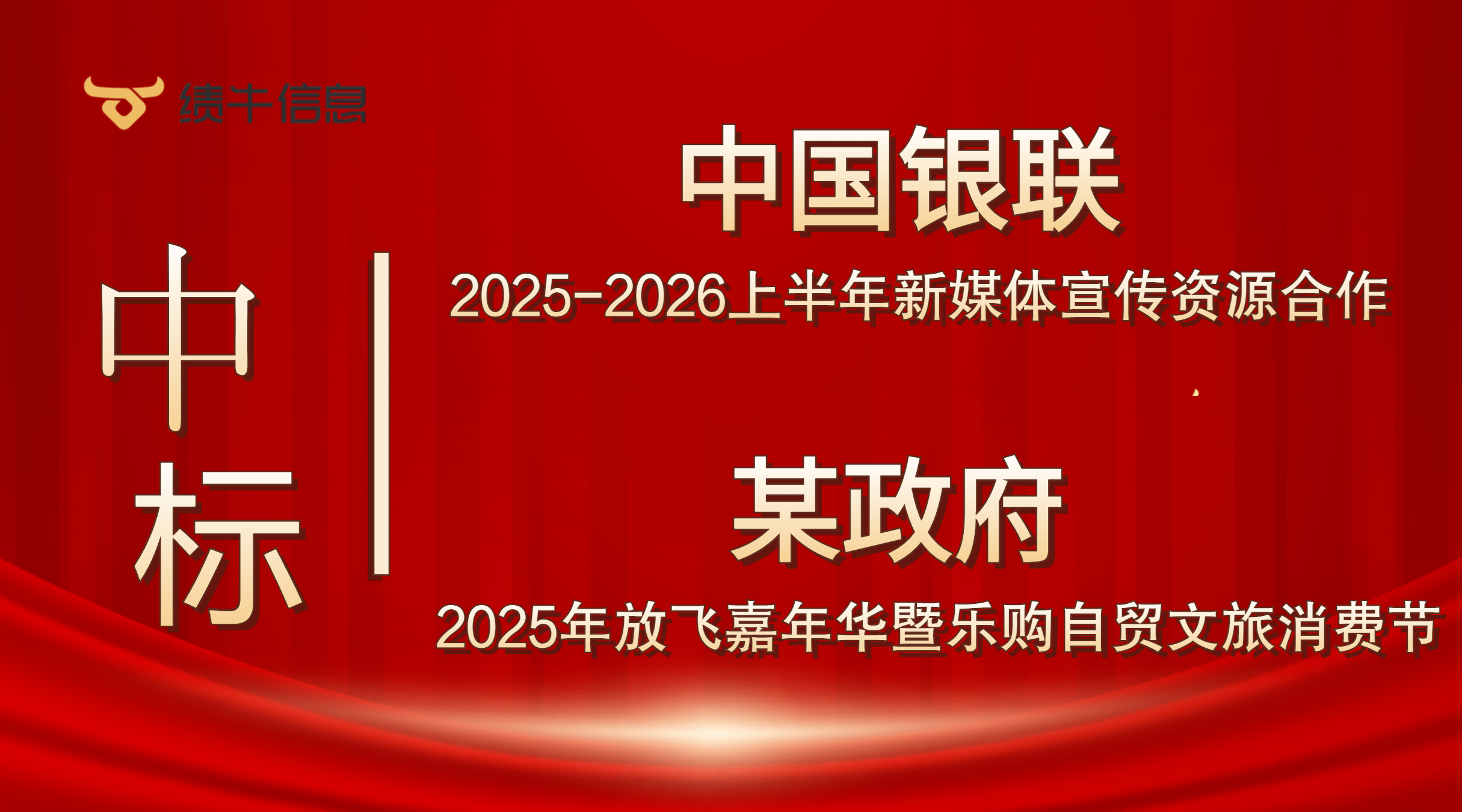 绩牛信息

中标

中国银联

2025-2026上半年新媒体宣传资源合作

某政府

2025年放飞嘉年华暨乐购自贸文旅消费节